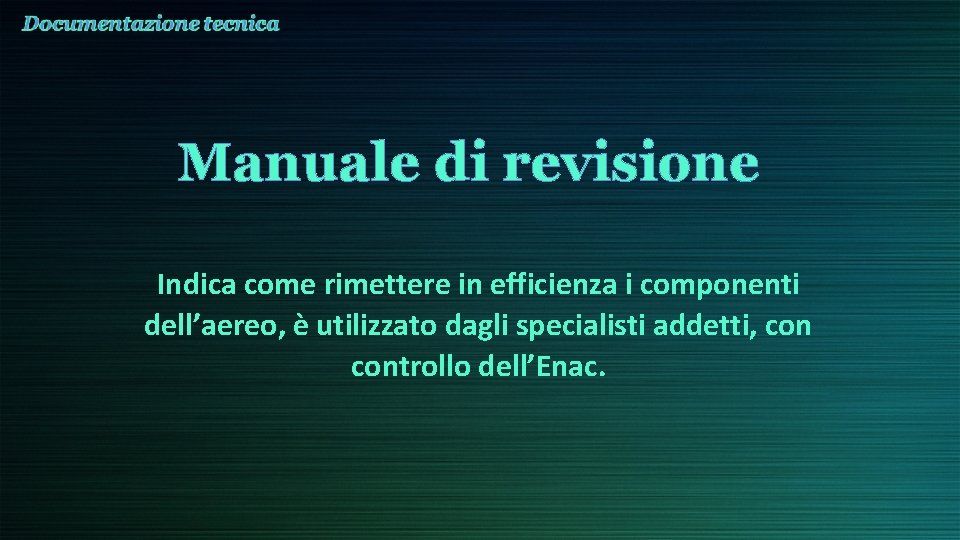 Documentazione tecnica

Manuale di revisione

Indica come rimettere in efficienza i componenti dell'aereo, è utilizzato dagli specialisti addetti, con controllo dell'Enac.